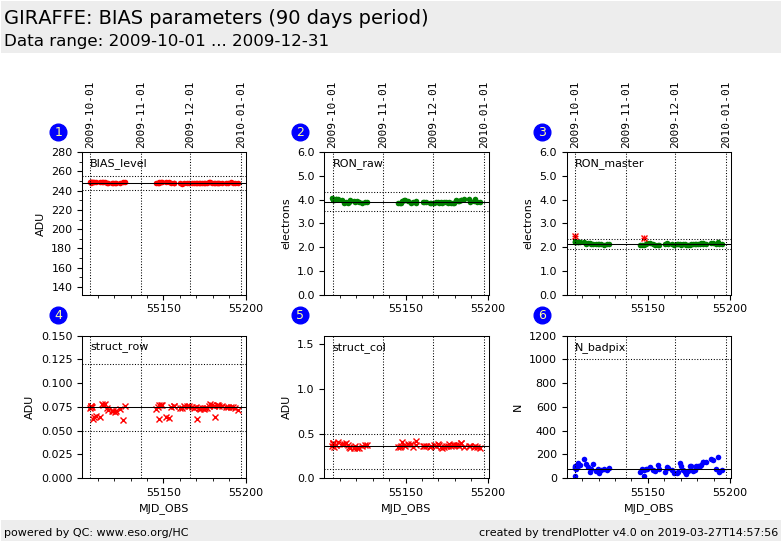 GIRAFFE: BIAS parameters (90 days period)
Data range: 2009-10-01 ... 2009-12-31

1
2009-10-01 2009-11-01 2009-12-01 2010-01-01
BIAS_level
ADU
280 260 240 220 200 180 160 140
55150 55200

2
2009-10-01 2009-11-01 2009-12-01 2010-01-01
RON_raw
electrons
6.0 5.0 4.0 3.0 2.0 1.0 0.0
55150 55200

3
2009-10-01 2009-11-01 2009-12-01 2010-01-01
RON_master
electrons
6.0 5.0 4.0 3.0 2.0 1.0 0.0
55150 55200

4
struct_row
ADU
0.150 0.125 0.100 0.075 0.050 0.025 0.000
55150 55200
MJD_OBS

5
struct_col
ADU
1.5 1.0 0.5 0.0
55150 55200
MJD_OBS

6
N_badpix
N
1200 1000 800 600 400 200 0
55150 55200
MJD_OBS

powered by QC: www.eso.org/HC
created by trendPlotter v4.0 on 2019-03-27T14:57:56